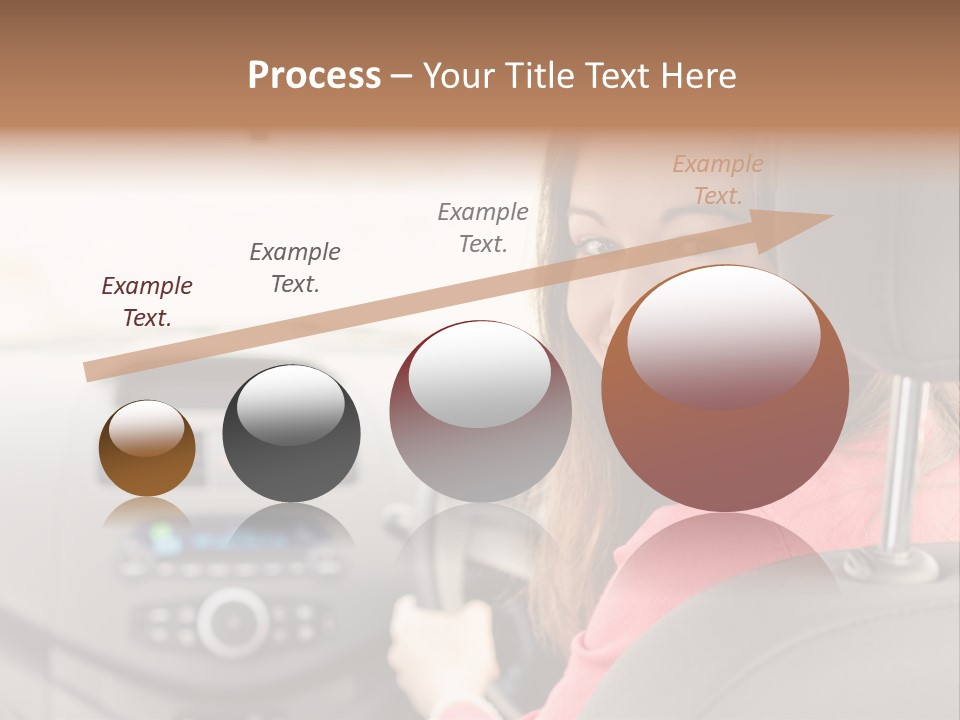 Process – Your Title Text Here

Example Text.

Example Text.

Example Text.

Example Text.